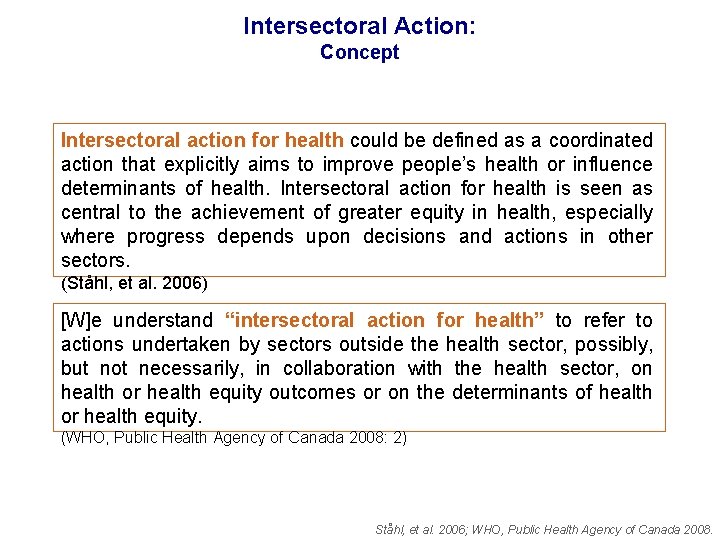 Intersectoral Action:
Concept

Intersectoral action for health could be defined as a coordinated action that explicitly aims to improve people's health or influence determinants of health. Intersectoral action for health is seen as central to the achievement of greater equity in health, especially where progress depends upon decisions and actions in other sectors.
(Ståhl, et al. 2006)

[W]e understand "intersectoral action for health" to refer to actions undertaken by sectors outside the health sector, possibly, but not necessarily, in collaboration with the health sector, on health or health equity outcomes or on the determinants of health or health equity.
(WHO, Public Health Agency of Canada 2008: 2)

Ståhl, et al. 2006; WHO, Public Health Agency of Canada 2008.